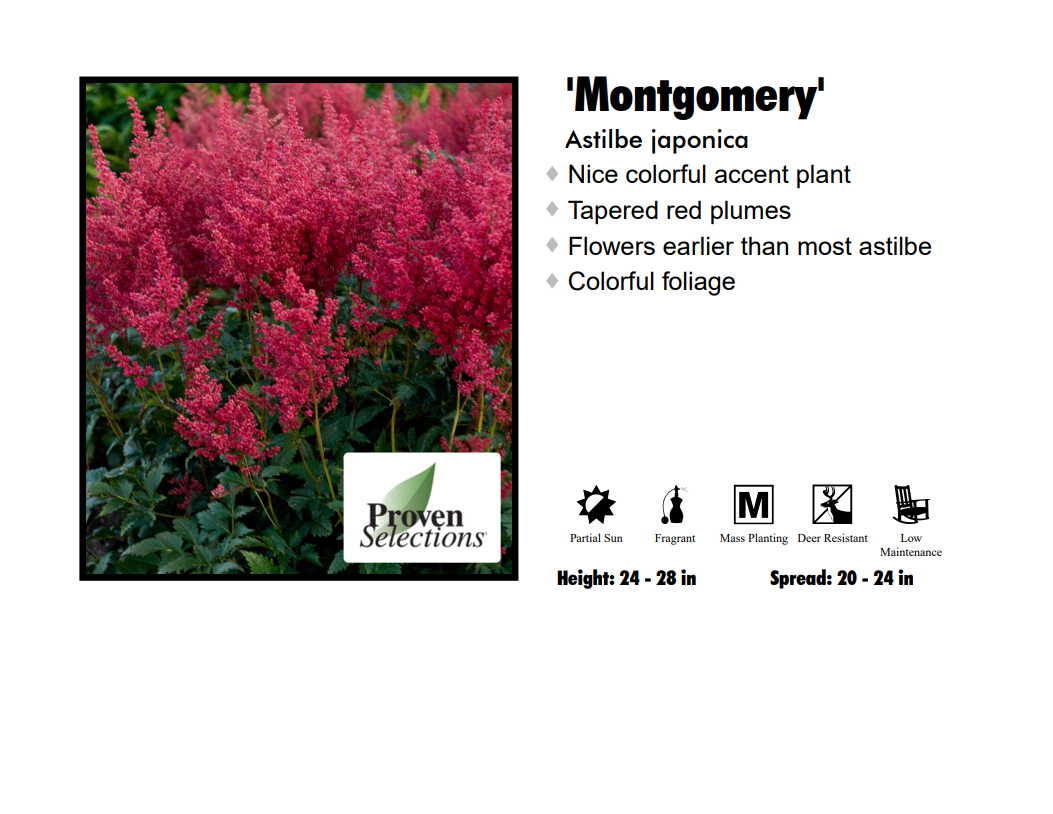 Proven Selections

'Montgomery'

Astilbe japonica

♦ Nice colorful accent plant
♦ Tapered red plumes
♦ Flowers earlier than most astilbe
♦ Colorful foliage

M

Partial Sun Fragrant Mass Planting Deer Resistant Low Maintenance

Height: 24 - 28 in Spread: 20 - 24 in